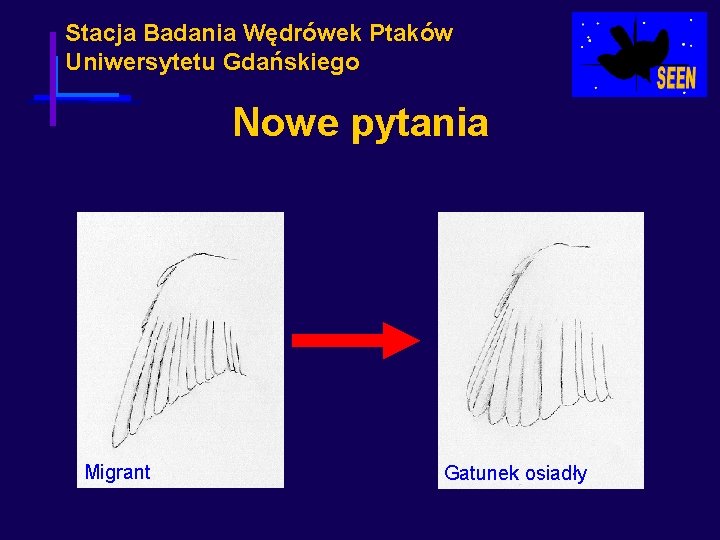 Stacja Badania Wędrówek Ptaków
Uniwersytetu Gdańskiego

SEEN

Nowe pytania

Migrant

Gatunek osiadły